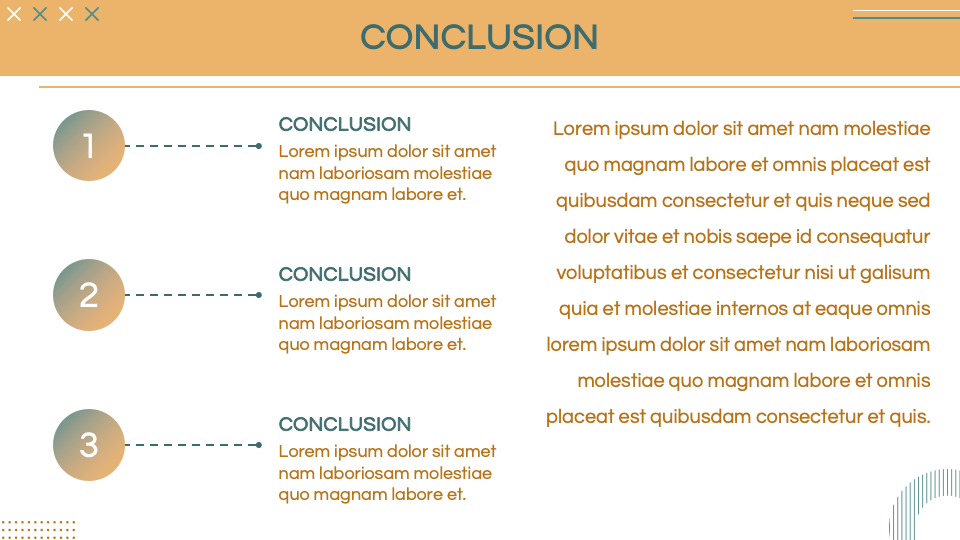 CONCLUSION

1

CONCLUSION
Lorem ipsum dolor sit amet nam laboriosam molestiae quo magnam labore et.

2

CONCLUSION
Lorem ipsum dolor sit amet nam laboriosam molestiae quo magnam labore et.

3

CONCLUSION
Lorem ipsum dolor sit amet nam laboriosam molestiae quo magnam labore et.

Lorem ipsum dolor sit amet nam molestiae quo magnam labore et omnis placeat est quibusdam consectetur et quis neque sed dolor vitae et nobis saepe id consequatur voluptatibus et consectetur nisi ut galisum quia et molestiae internos at eaque omnis lorem ipsum dolor sit amet nam laboriosam molestiae quo magnam labore et omnis placeat est quibusdam consectetur et quis.